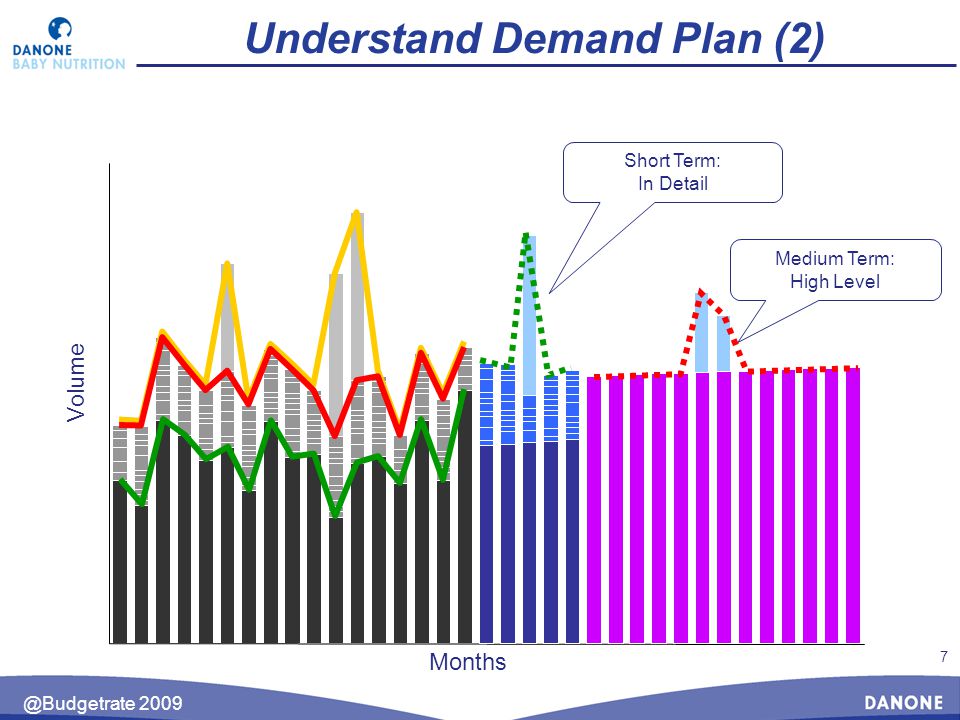 DANONE
BABY NUTRITION

Understand Demand Plan (2)

Short Term:
In Detail

Medium Term:
High Level

Volume

Months

7

@Budgetrate 2009

DANONE